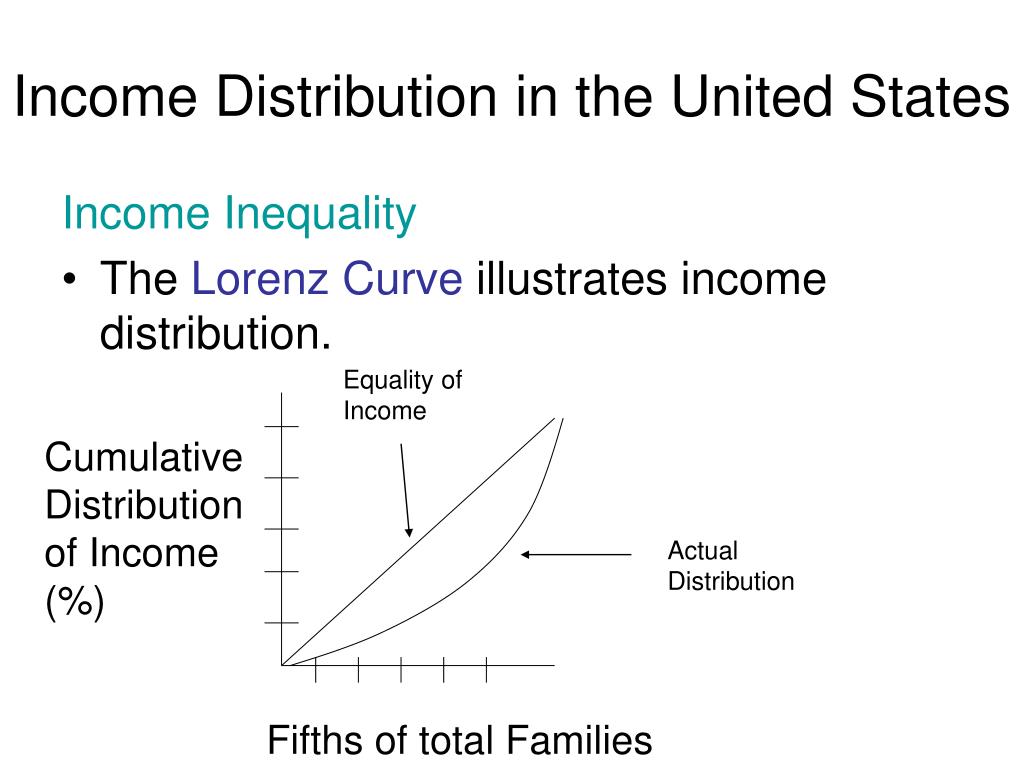 Income Distribution in the United States

Income Inequality

• The Lorenz Curve illustrates income distribution.

Equality of Income

Cumulative Distribution of Income (%)

Actual Distribution

Fifths of total Families